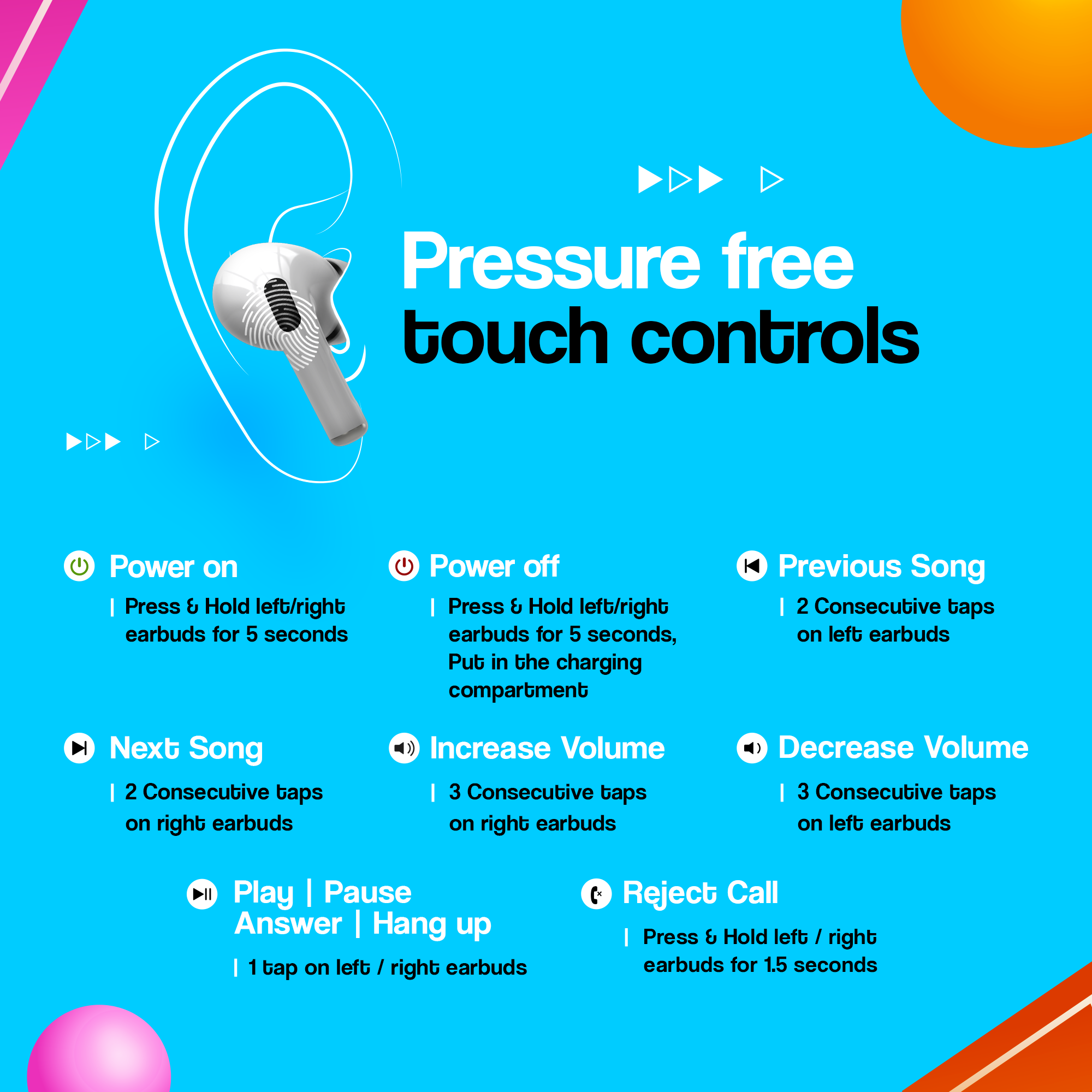 Pressure free
touch controls

Power on
| Press & Hold left/right earbuds for 5 seconds

Power off
| Press & Hold left/right earbuds for 5 seconds, Put in the charging compartment

Previous Song
| 2 Consecutive taps on left earbuds

Next Song
| 2 Consecutive taps on right earbuds

Increase Volume
| 3 Consecutive taps on right earbuds

Decrease Volume
| 3 Consecutive taps on left earbuds

Play | Pause
Answer | Hang up
| 1 tap on left / right earbuds

Reject Call
| Press & Hold left / right earbuds for 1.5 seconds